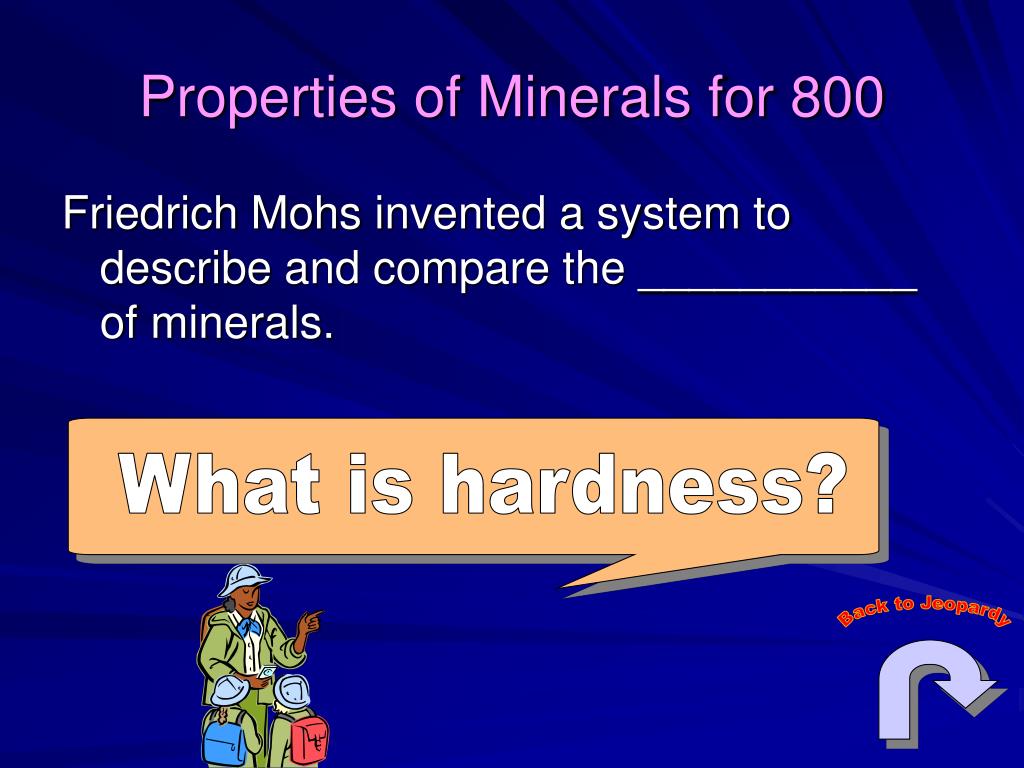 Properties of Minerals for 800

Friedrich Mohs invented a system to describe and compare the ___________ of minerals.

What is hardness?

Back to Jeopardy